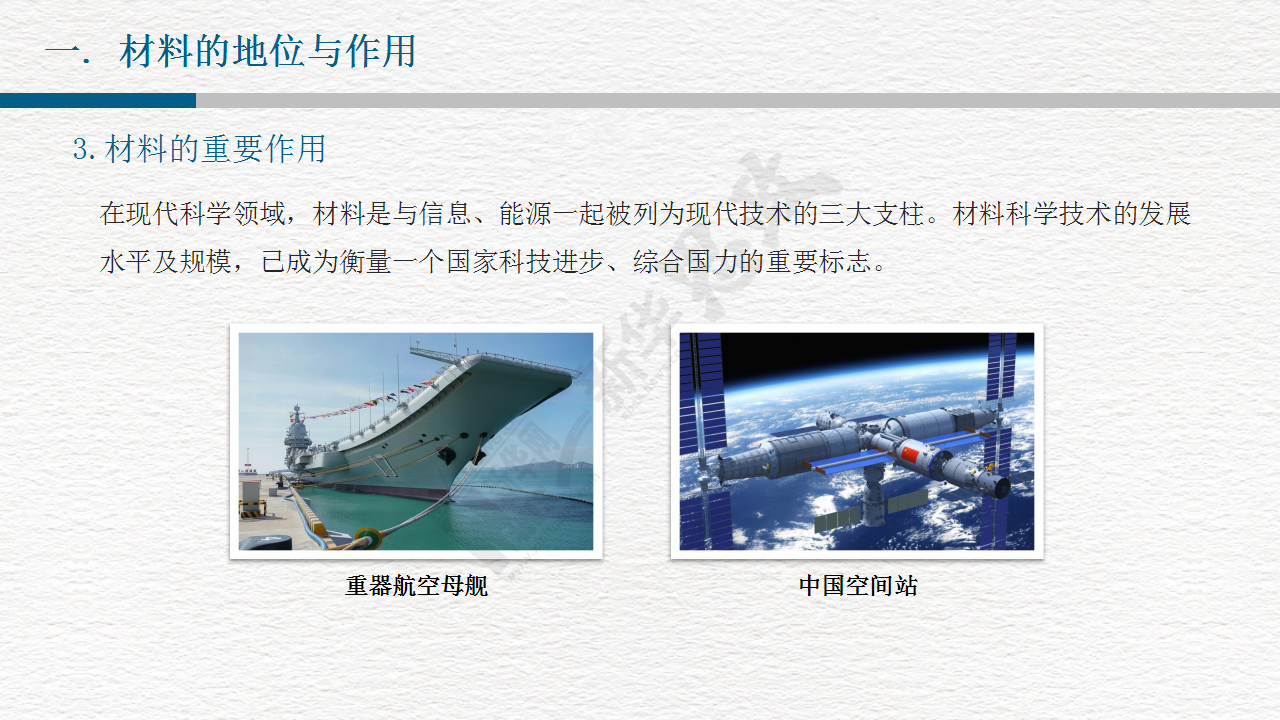 一. 材料的地位与作用

3. 材料的重要作用

在现代科学领域，材料是与信息、能源一起被列为现代技术的三大支柱。材料科学技术的发展水平及规模，已成为衡量一个国家科技进步、综合国力的重要标志。

重器航空母舰

中国空间站